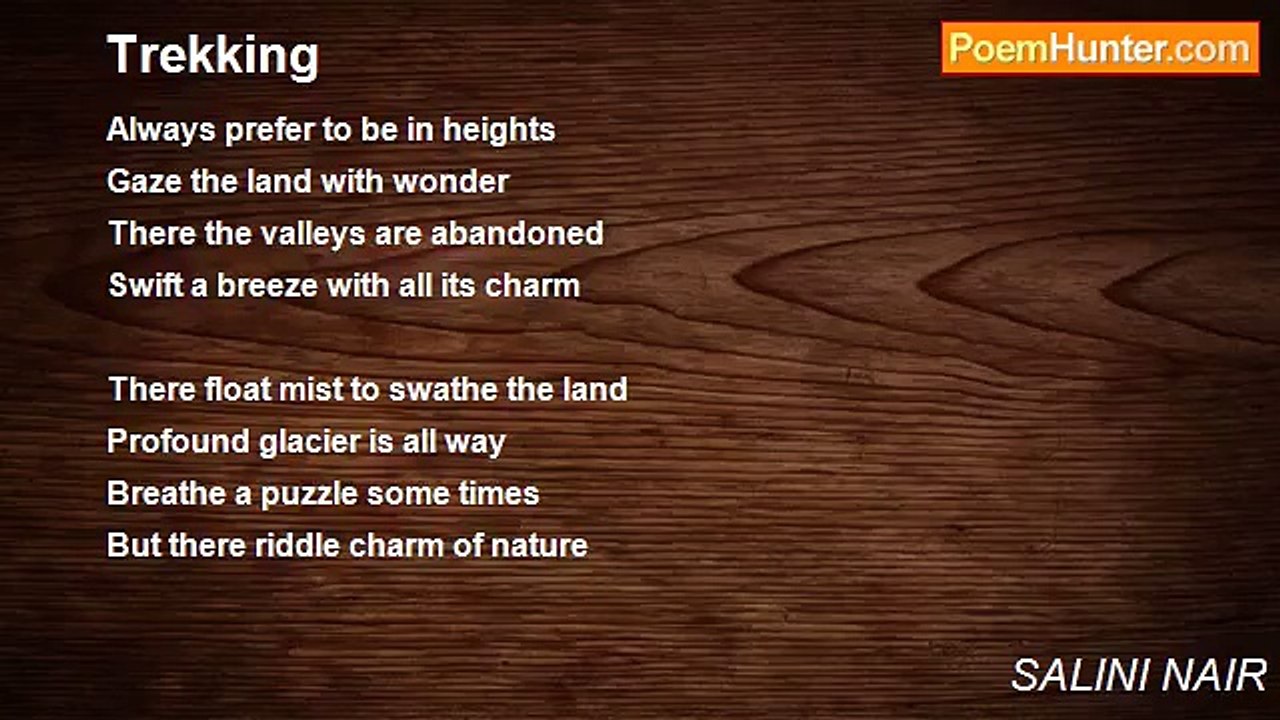 Trekking

PoemHunter.com

Always prefer to be in heights
Gaze the land with wonder
There the valleys are abandoned
Swift a breeze with all its charm

There float mist to swathe the land
Profound glacier is all way
Breathe a puzzle some times
But there riddle charm of nature

SALINI NAIR